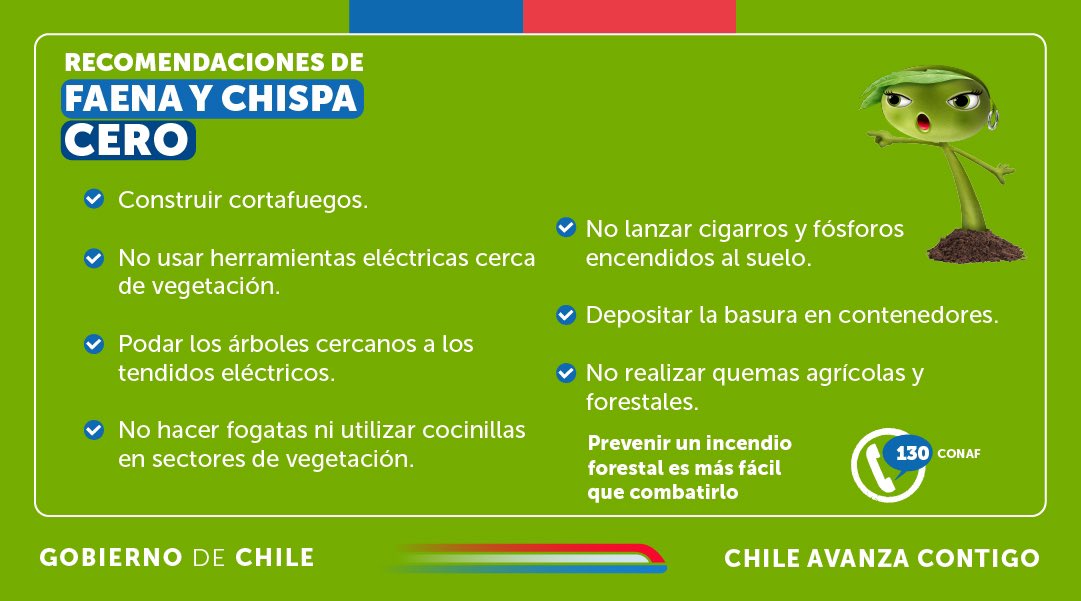 RECOMENDACIONES DE
FAENA Y CHISPA
CERO

Construir cortafuegos.

No usar herramientas eléctricas cerca de vegetación.

Podar los árboles cercanos a los tendidos eléctricos.

No hacer fogatas ni utilizar cocinillas en sectores de vegetación.

No lanzar cigarros y fósforos encendidos al suelo.

Depositar la basura en contenedores.

No realizar quemas agrícolas y forestales.

Prevenir un incendio forestal es más fácil que combatirlo

130 CONAF

GOBIERNO DE CHILE

CHILE AVANZA CONTIGO